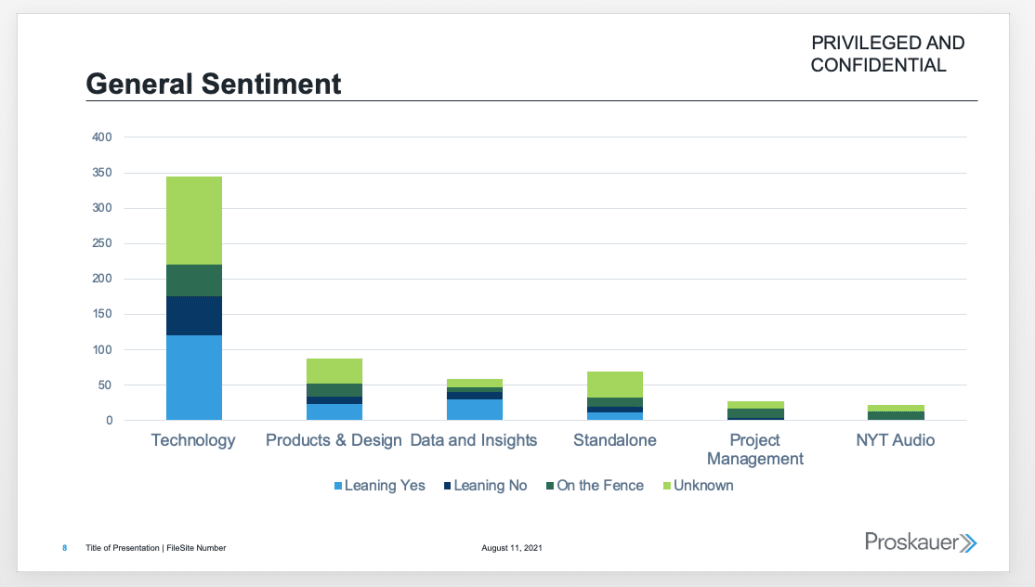 PRIVILEGED AND CONFIDENTIAL

General Sentiment

400
350
300
250
200
150
100
50
0

Technology
Products & Design
Data and Insights
Standalone
Project Management
NYT Audio

Leaning Yes
Leaning No
On the Fence
Unknown

8 Title of Presentation | FileSite Number
August 11, 2021
Proskauer